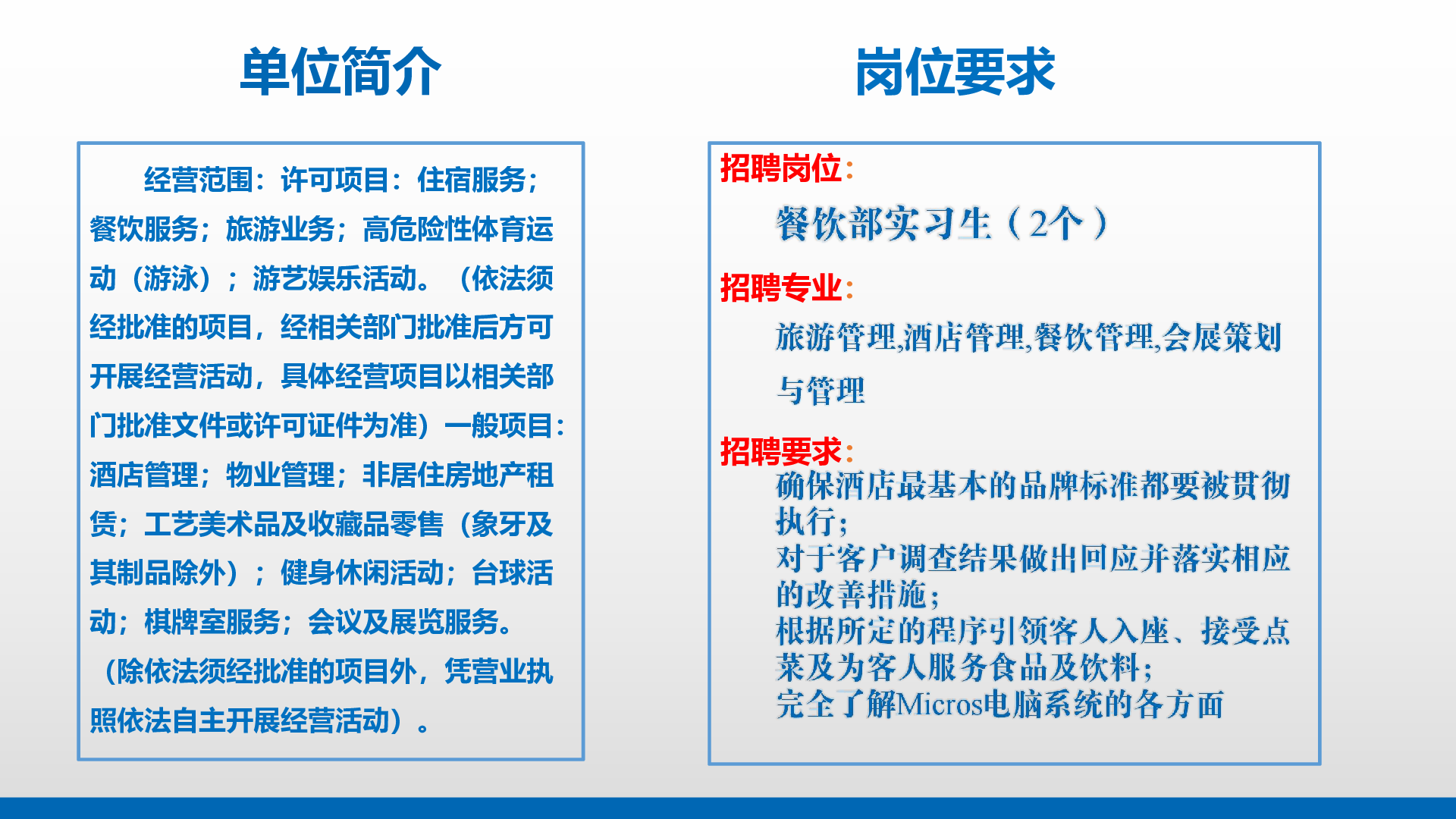 单位简介

经营范围：许可项目：住宿服务；餐饮服务；旅游业务；高危险性体育运动（游泳）；游艺娱乐活动。（依法须经批准的项目，经相关部门批准后方可开展经营活动，具体经营项目以相关部门批准文件或许可证件为准）一般项目：酒店管理；物业管理；非居住房地产租赁；工艺美术品及收藏品零售（象牙及其制品除外）；健身休闲活动；台球活动；棋牌室服务；会议及展览服务。（除依法须经批准的项目外，凭营业执照依法自主开展经营活动）。

岗位要求

招聘岗位：
餐饮部实习生（2个）

招聘专业：
旅游管理,酒店管理,餐饮管理,会展策划与管理

招聘要求：
确保酒店最基本的品牌标准都要被贯彻执行；
对于客户调查结果做出回应并落实相应的改善措施；
根据所定的程序引领客人入座、接受点菜及为客人服务食品及饮料；
完全了解Micros电脑系统的各方面